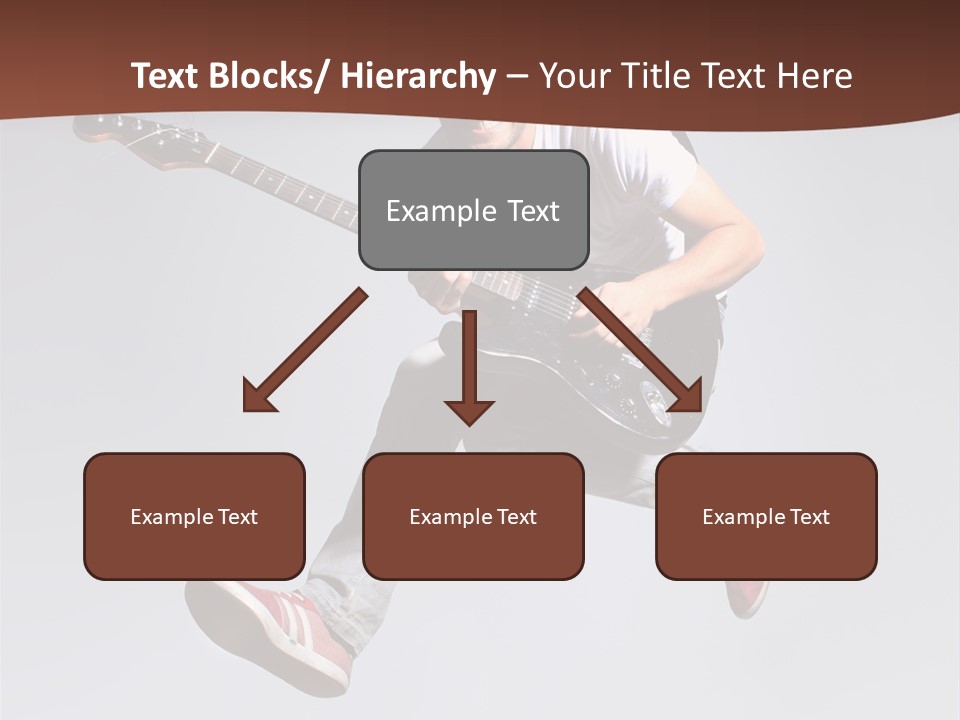 Text Blocks/ Hierarchy – Your Title Text Here

Example Text

Example Text

Example Text

Example Text